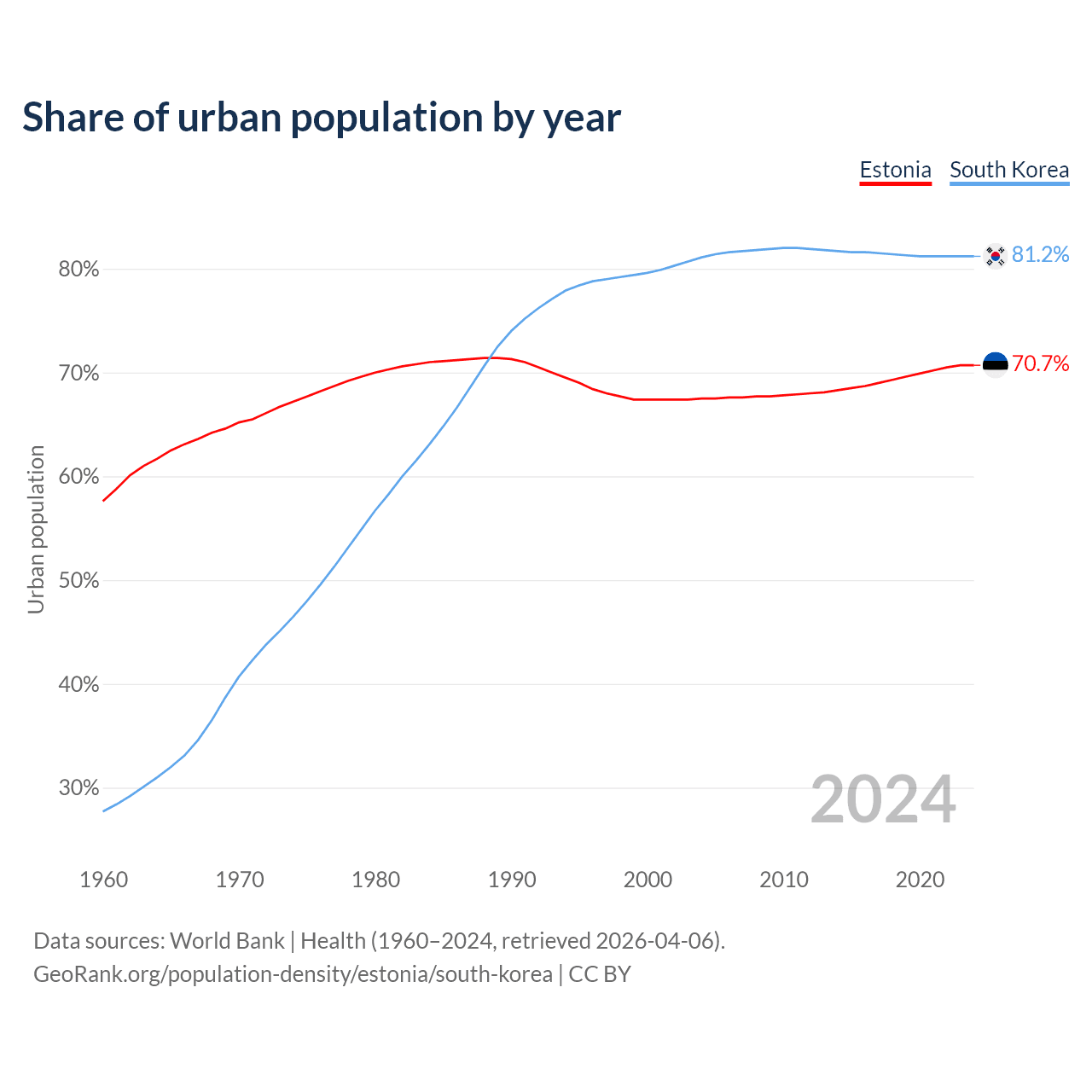 Share of urban population by year

Estonia South Korea

81.2%

70.7%

80%
70%
60%
50%
40%
30%

Urban population

2024

1960 1970 1980 1990 2000 2010 2020

Data sources: World Bank | Health (1960–2024, retrieved 2026-04-06).
GeoRank.org/population-density/estonia/south-korea | CC BY